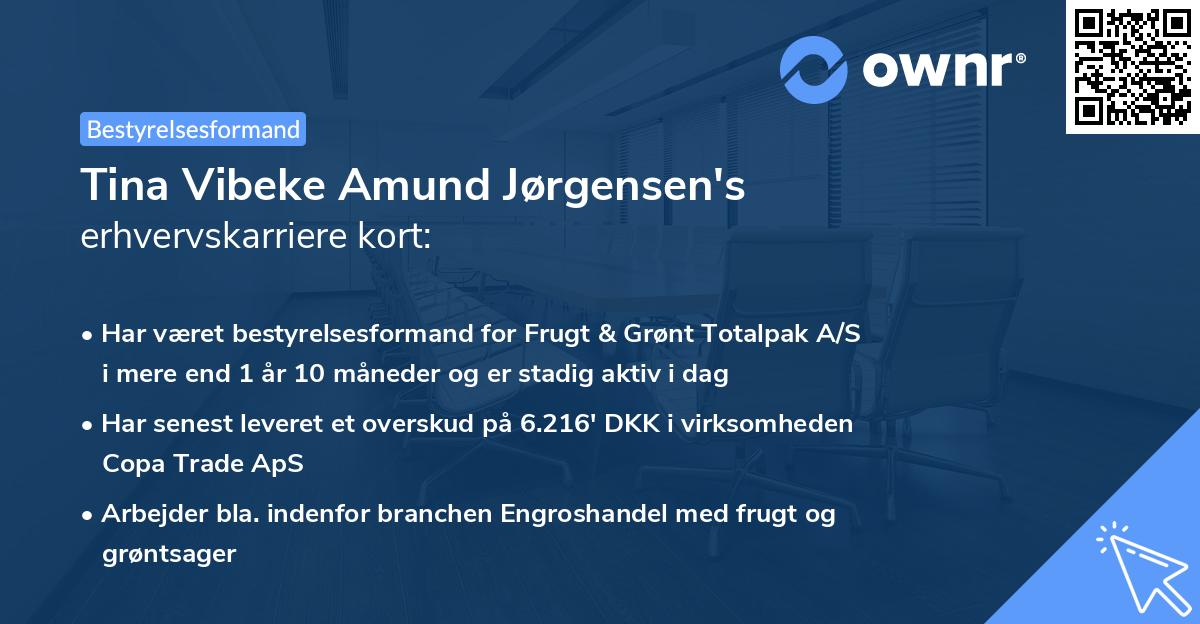 ownr®

Bestyrelsesformand

Tina Vibeke Amund Jørgensen's
erhvervskarriere kort:

• Har været bestyrelsesformand for Frugt & Grønt Totalpak A/S i mere end 1 år 10 måneder og er stadig aktiv i dag

• Har senest leveret et overskud på 6.216' DKK i virksomheden Copa Trade ApS

• Arbejder bla. indenfor branchen Engroshandel med frugt og grøntsager